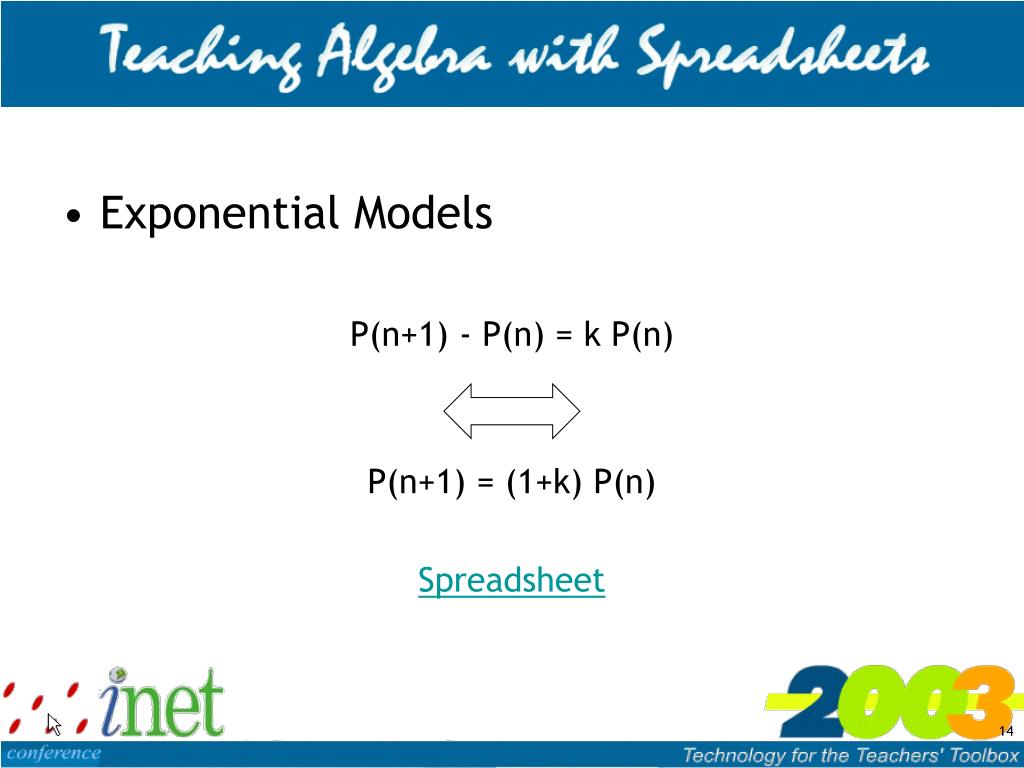 Teaching Algebra with Spreadsheets

• Exponential Models

$P(n+1) - P(n) = k P(n)$

$P(n+1) = (1+k) P(n)$

Spreadsheet

inet
conference

2003

14

Technology for the Teachers' Toolbox